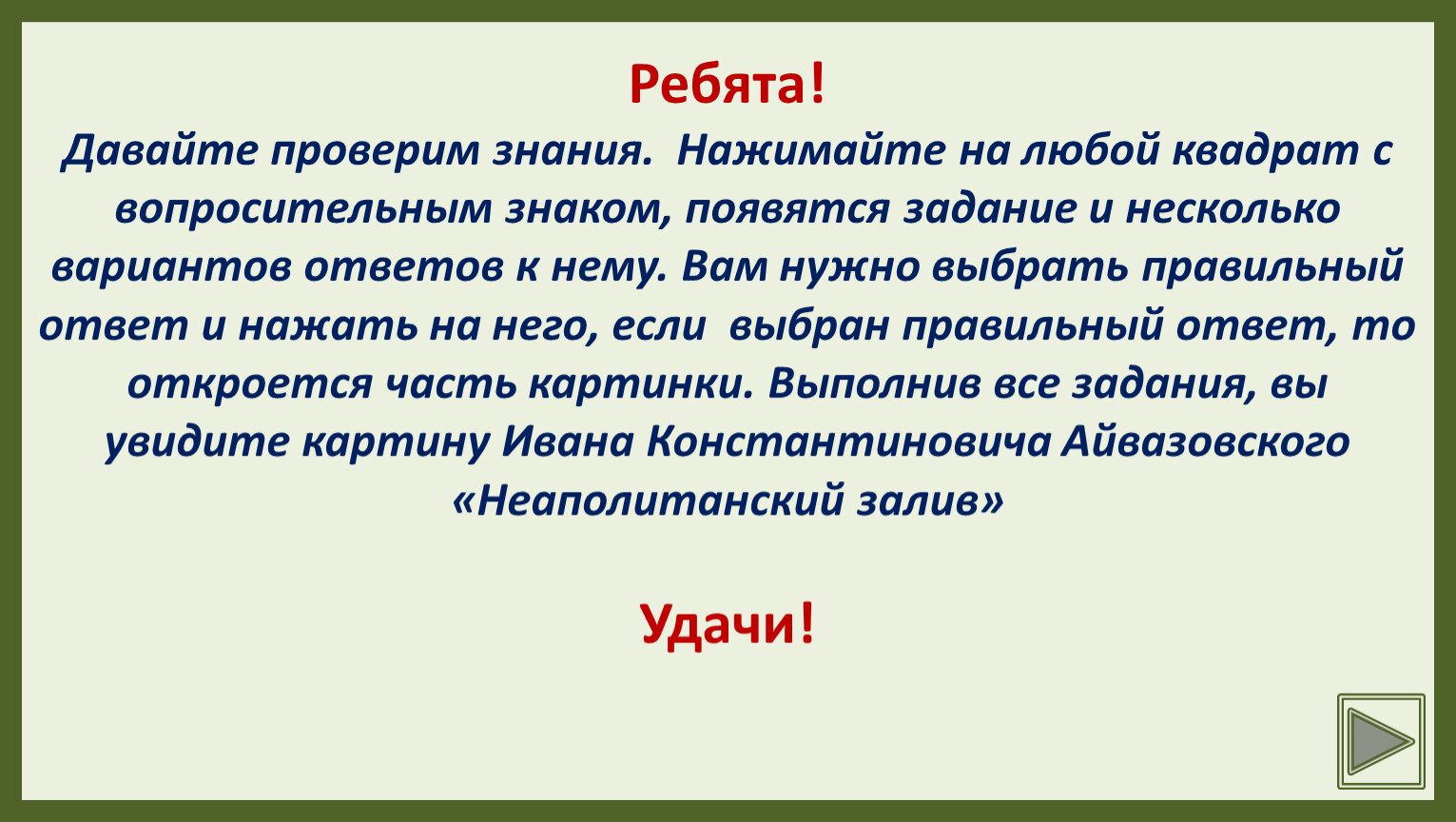 Ребята!

Давайте проверим знания. Нажимайте на любой квадрат с вопросительным знаком, появятся задание и несколько вариантов ответов к нему. Вам нужно выбрать правильный ответ и нажать на него, если выбран правильный ответ, то откроется часть картинки. Выполнив все задания, вы увидите картину Ивана Константиновича Айвазовского «Неаполитанский залив»

Удачи!